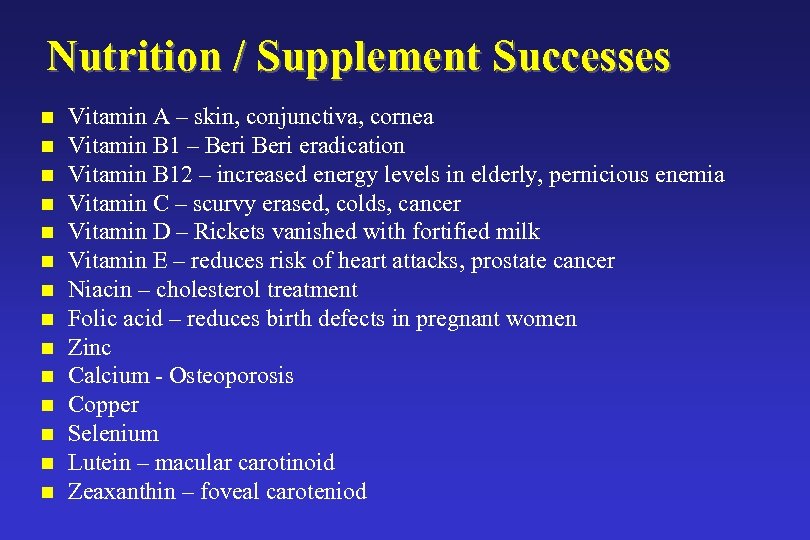 Nutrition / Supplement Successes

- Vitamin A – skin, conjunctiva, cornea
- Vitamin B1 – Beri Beri eradication
- Vitamin B12 – increased energy levels in elderly, pernicious enemia
- Vitamin C – scurvy erased, colds, cancer
- Vitamin D – Rickets vanished with fortified milk
- Vitamin E – reduces risk of heart attacks, prostate cancer
- Niacin – cholesterol treatment
- Folic acid – reduces birth defects in pregnant women
- Zinc
- Calcium - Osteoporosis
- Copper
- Selenium
- Lutein – macular carotinoid
- Zeaxanthin – foveal caroteniod